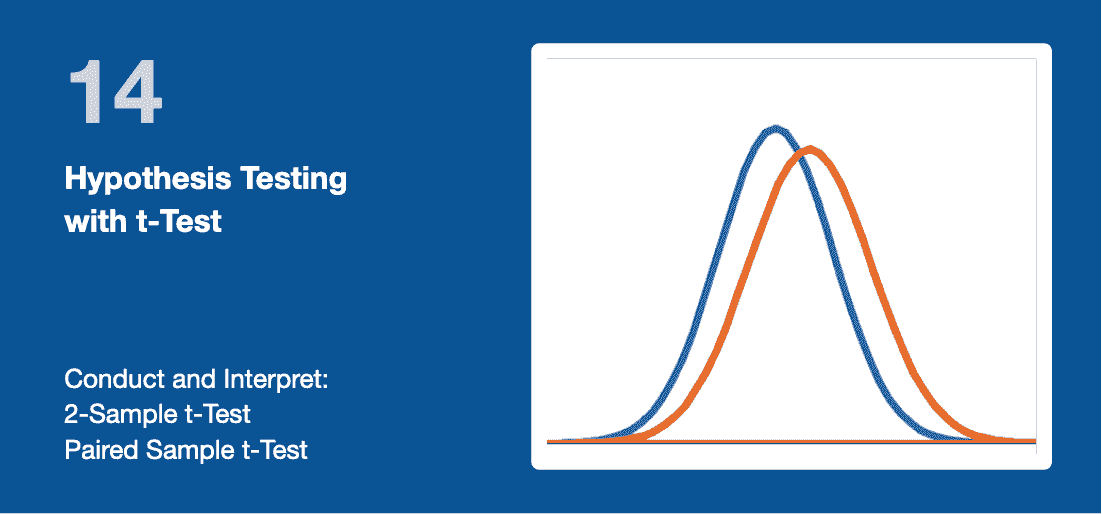 14

Hypothesis Testing with t-Test

Conduct and Interpret:
2-Sample t-Test
Paired Sample t-Test